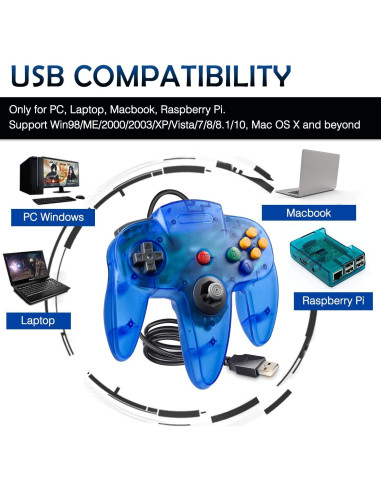 USB COMPATIBILITY

Only for PC, Laptop, Macbook, Raspberry Pi.
Support Win98/ME/2000/2003/XP/Vista/7/8/8.1/10, Mac OS X and beyond

PC Windows

Macbook

Laptop

Raspberry Pi